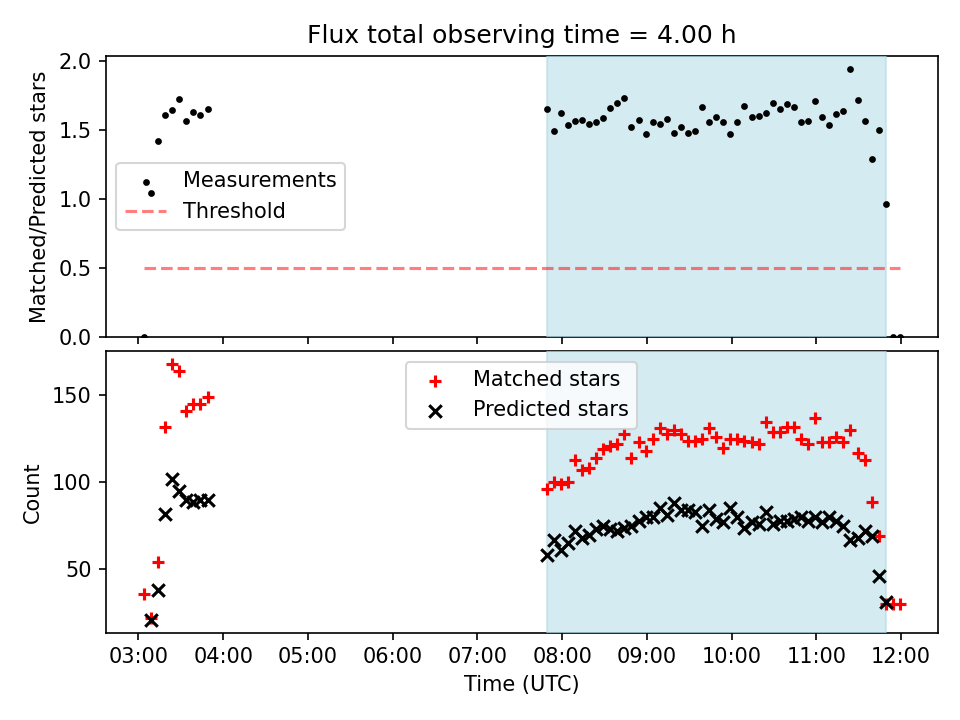 Flux total observing time = 4.00 h

Matched/Predicted stars

2.0
1.5
1.0
0.5
0.0

Measurements
Threshold

Count

150
100
50

Matched stars
Predicted stars

03:00 04:00 05:00 06:00 07:00 08:00 09:00 10:00 11:00 12:00

Time (UTC)